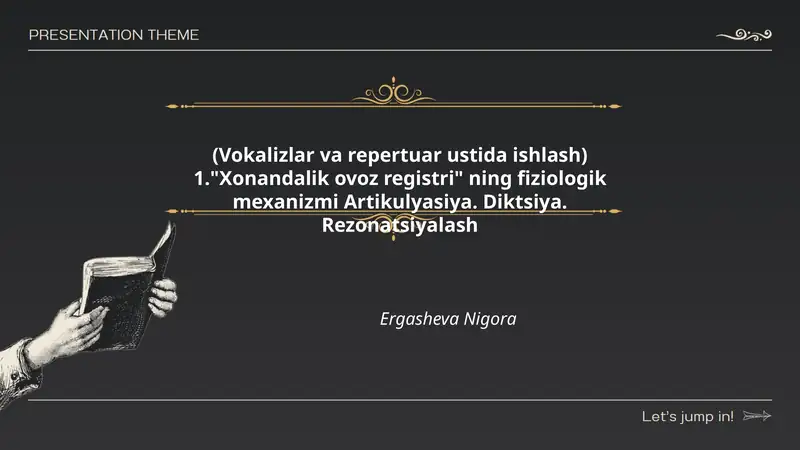 PRESENTATION THEME

(Vokalizlar va repertuar ustida ishlash) 1."Xonandalik ovoz registri" ning fiziologik mexanizmi Artikulyasiya. Diktsiya. Rezonatsiyalash

Ergasheva Nigora

Let's jump in!